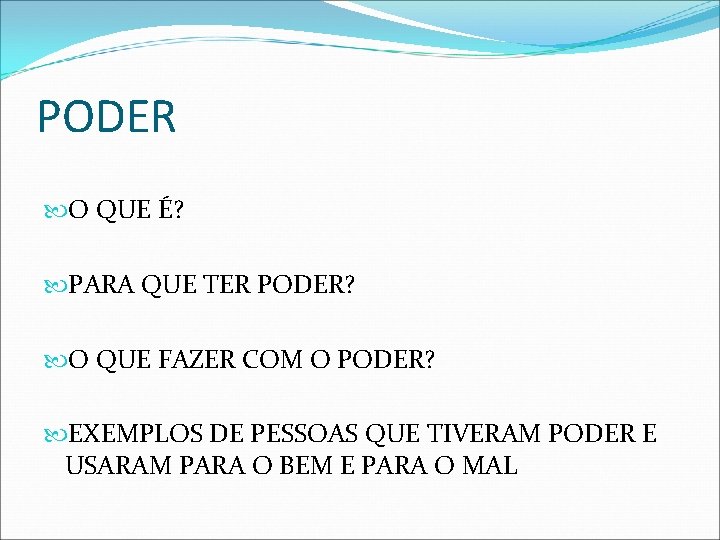 PODER

O QUE É?

PARA QUE TER PODER?

O QUE FAZER COM O PODER?

EXEMPLOS DE PESSOAS QUE TIVERAM PODER E USARAM PARA O BEM E PARA O MAL